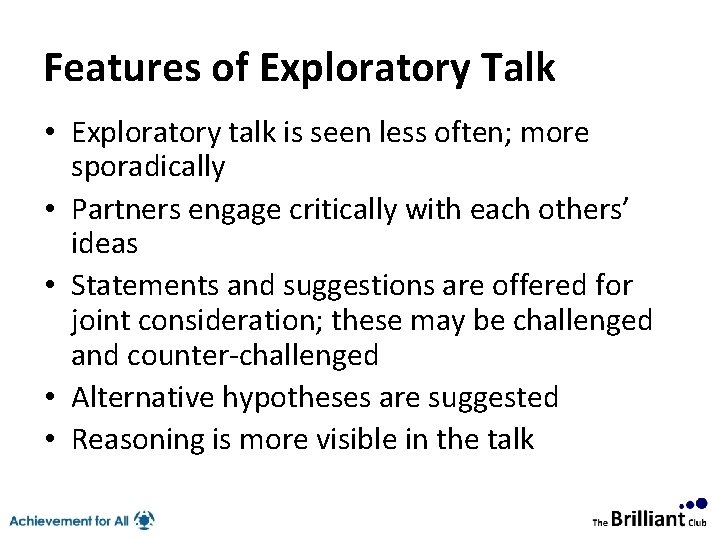 Features of Exploratory Talk

• Exploratory talk is seen less often; more sporadically
• Partners engage critically with each others' ideas
• Statements and suggestions are offered for joint consideration; these may be challenged and counter-challenged
• Alternative hypotheses are suggested
• Reasoning is more visible in the talk

Achievement for All

The Brilliant Club